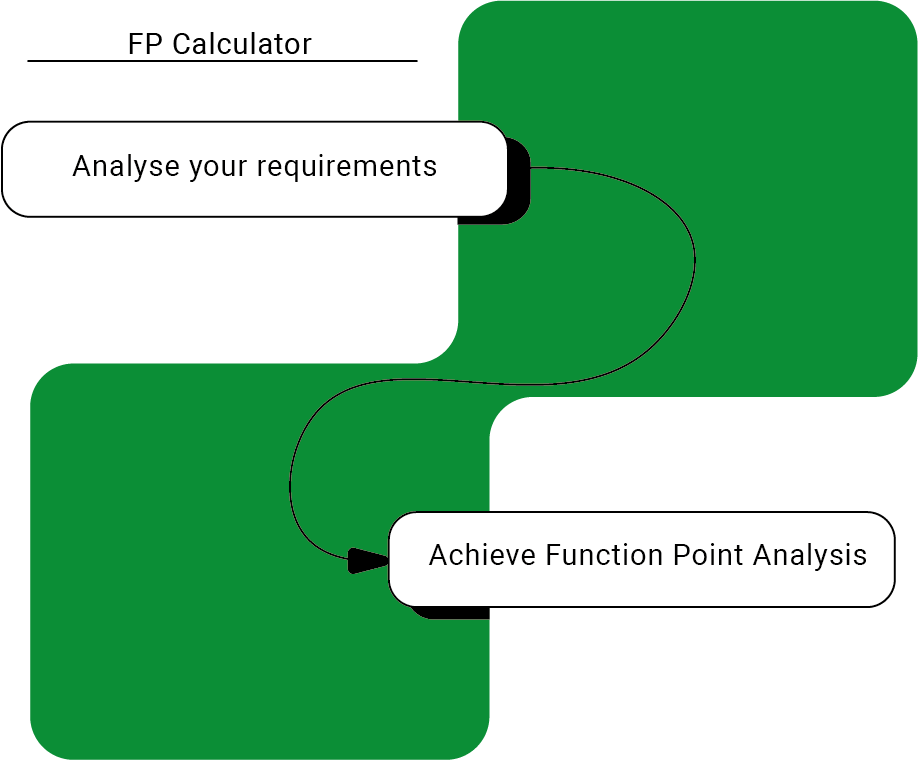 FP Calculator

Analyse your requirements

Achieve Function Point Analysis